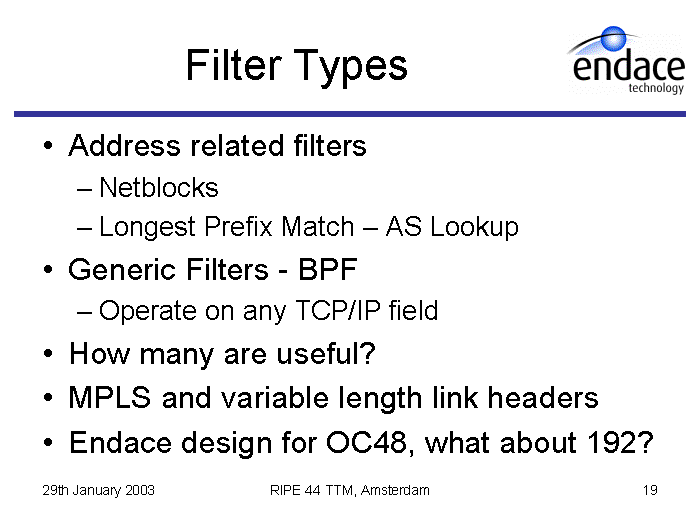 Filter Types

endace
technology

• Address related filters
– Netblocks
– Longest Prefix Match – AS Lookup
• Generic Filters - BPF
– Operate on any TCP/IP field
• How many are useful?
• MPLS and variable length link headers
• Endace design for OC48, what about 192?

29th January 2003
RIPE 44 TTM, Amsterdam
19